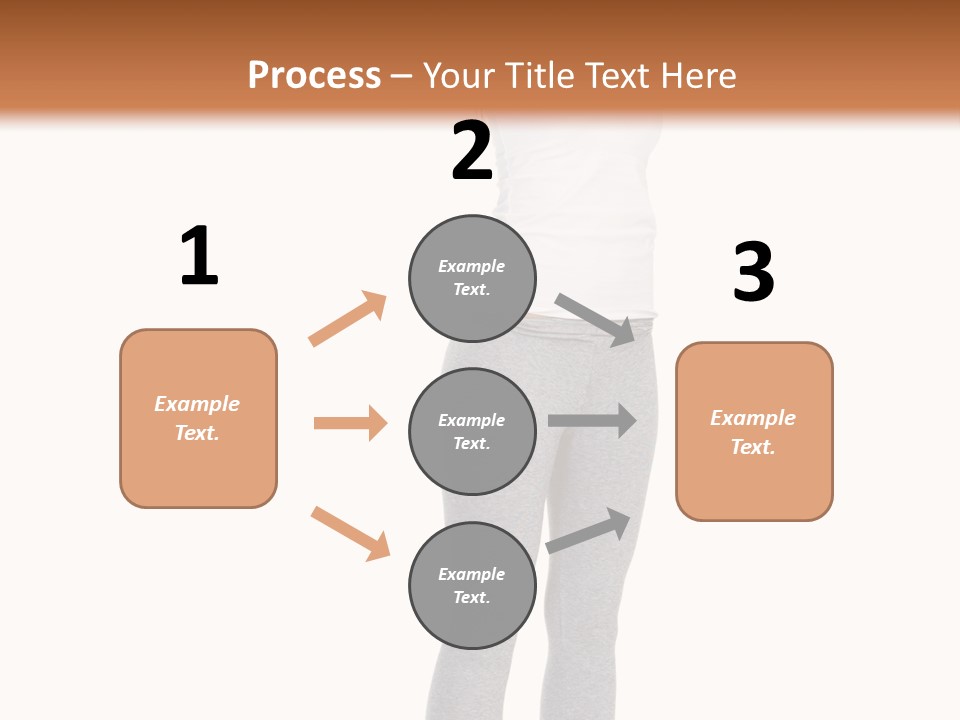 Process – Your Title Text Here

1

Example Text.

2

Example Text.

Example Text.

Example Text.

3

Example Text.